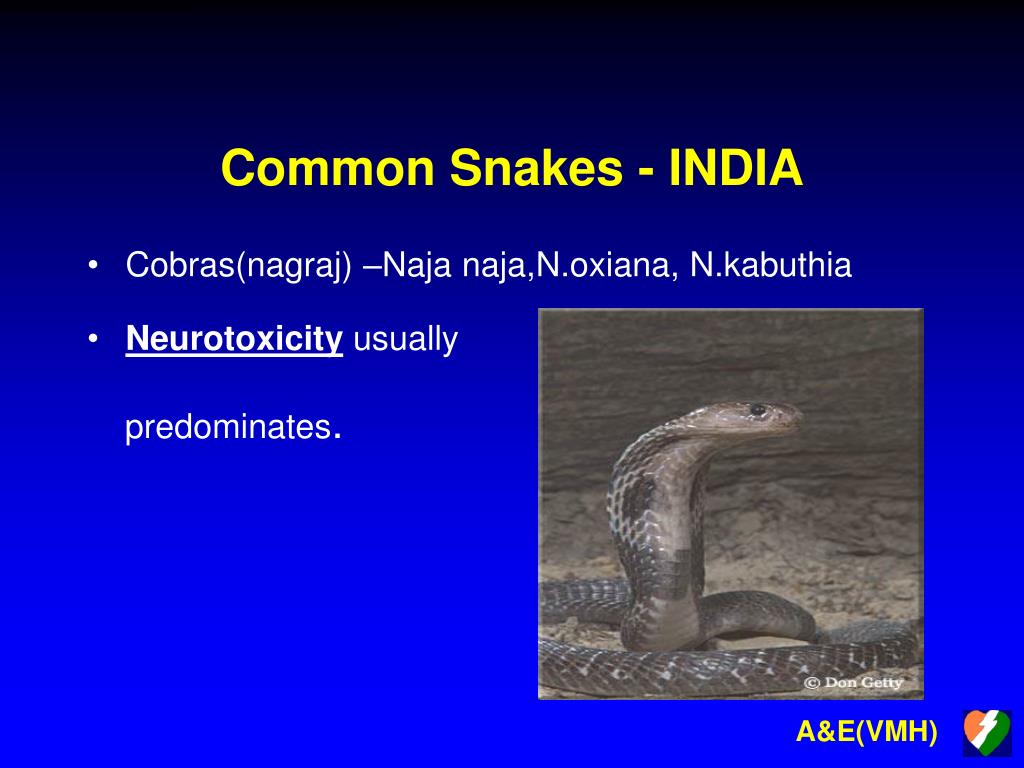 Common Snakes - INDIA

• Cobras(nagraj) –Naja naja,N.oxiana, N.kabuthia

• Neurotoxicity usually

predominates.

© Don Getty

A&E(VMH)